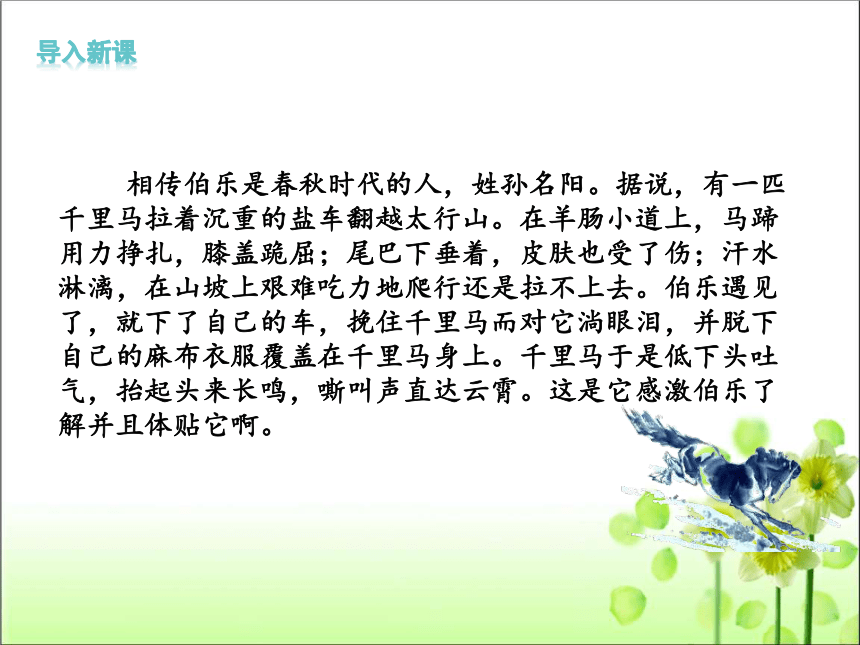 导入新课

相传伯乐是春秋时代的人，姓孙名阳。据说，有一匹千里马拉着沉重的盐车翻越太行山。在羊肠小道上，马蹄用力挣扎，膝盖跪屈；尾巴下垂着，皮肤也受了伤；汗水淋漓，在山坡上艰难吃力地爬行还是拉不上去。伯乐遇见了，就下了自己的车，挽住千里马而对它淌眼泪，并脱下自己的麻布衣服覆盖在千里马身上。千里马于是低下头吐气，抬起头来长鸣，嘶叫声直达云霄。这是它感激伯乐了解并且体贴它啊。